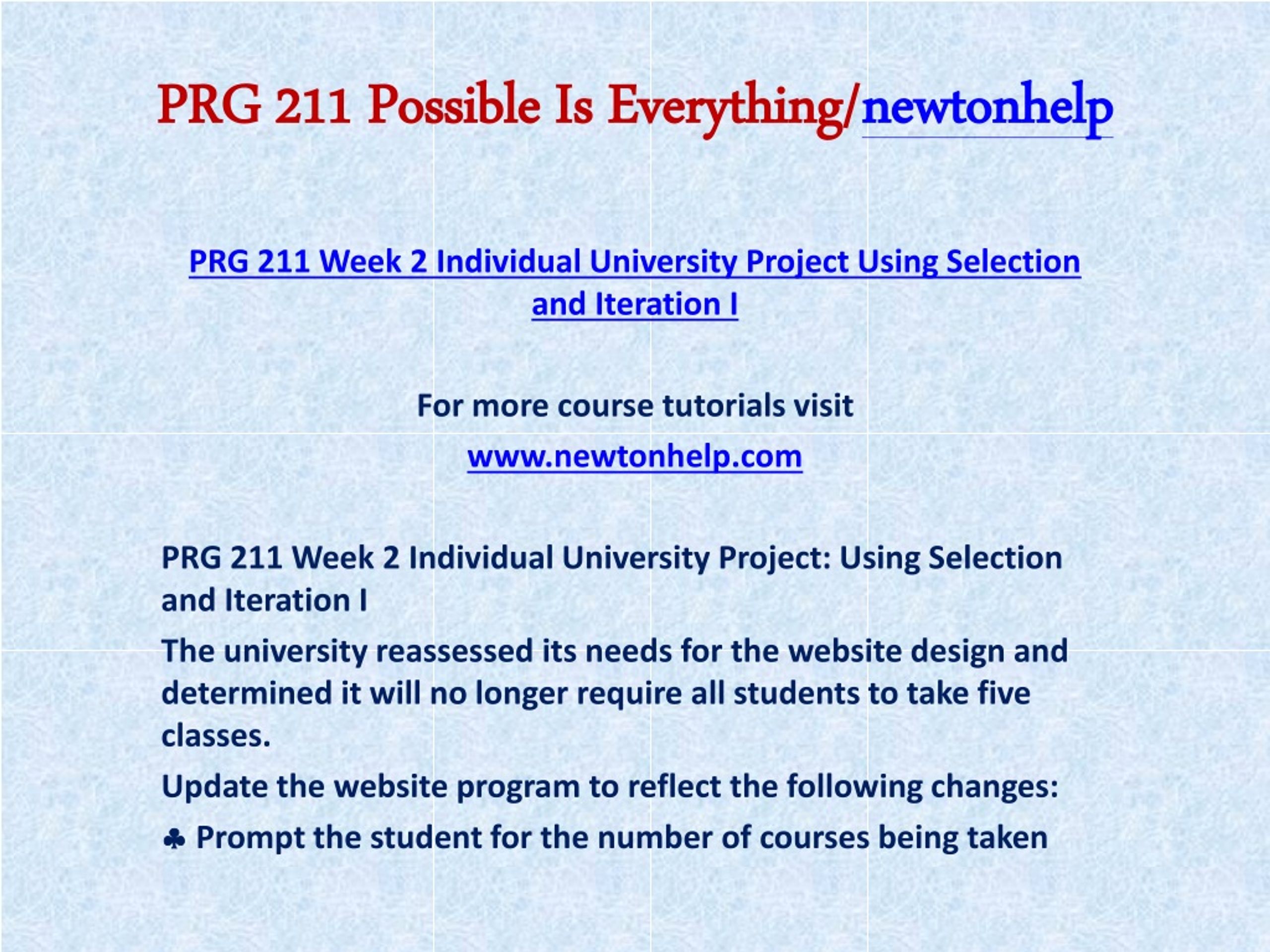 PRG 211 Possible Is Everything/newtonhelp

PRG 211 Week 2 Individual University Project Using Selection and Iteration I

For more course tutorials visit

www.newtonhelp.com

PRG 211 Week 2 Individual University Project: Using Selection and Iteration I

The university reassessed its needs for the website design and determined it will no longer require all students to take five classes.

Update the website program to reflect the following changes:

♣ Prompt the student for the number of courses being taken